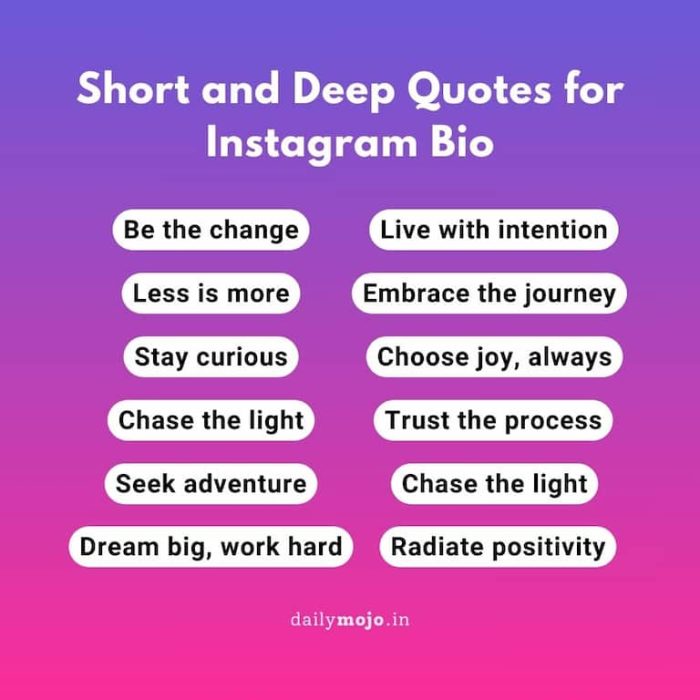 Short and Deep Quotes for Instagram Bio

Be the change

Less is more

Stay curious

Chase the light

Seek adventure

Dream big, work hard

Live with intention

Embrace the journey

Choose joy, always

Trust the process

Chase the light

Radiate positivity

dailymojo.in